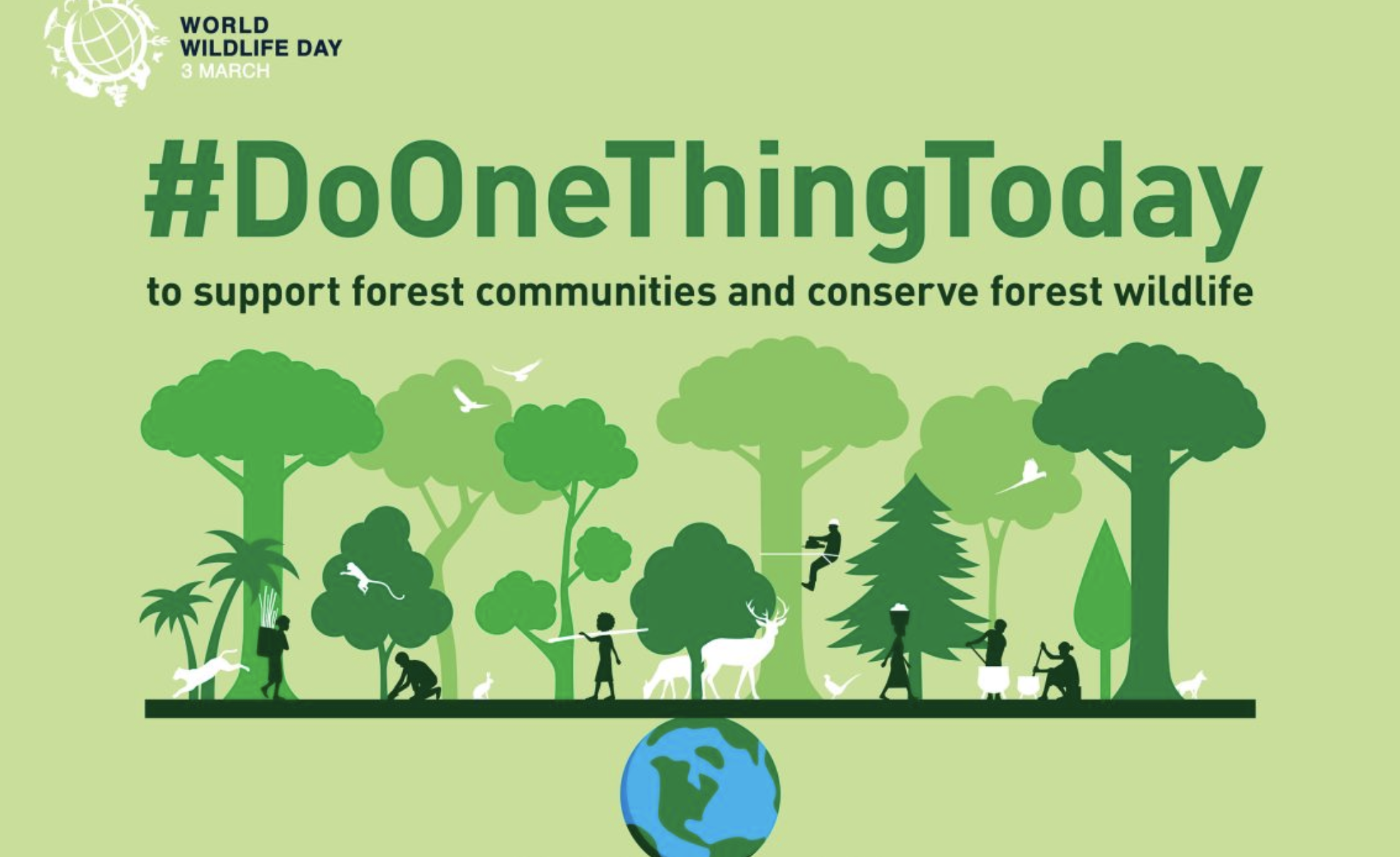 WORLD
WILDLIFE DAY
3 MARCH

#DoOneThingToday

to support forest communities and conserve forest wildlife